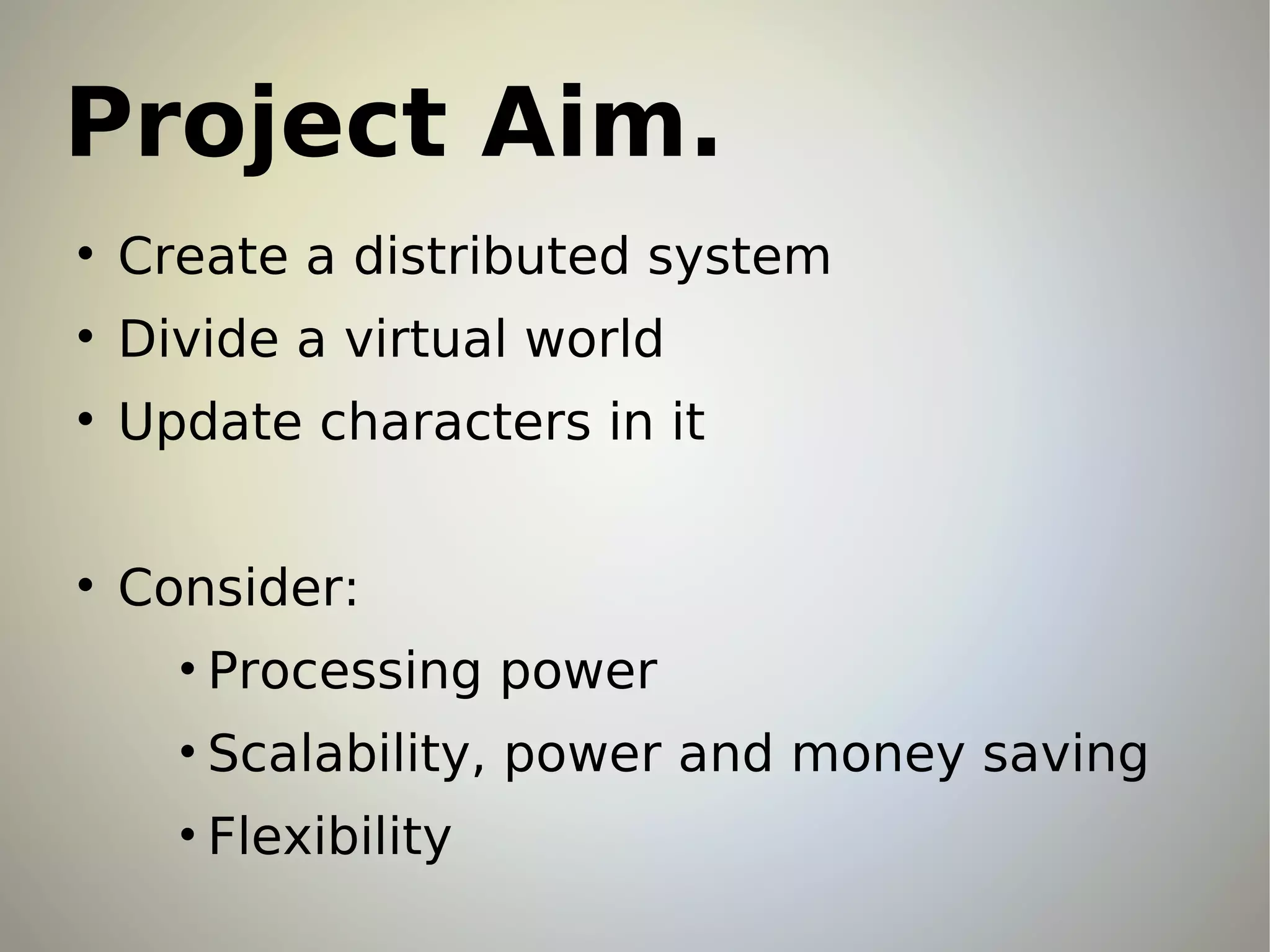 Project Aim.

• Create a distributed system
• Divide a virtual world
• Update characters in it

• Consider:
  • Processing power
  • Scalability, power and money saving
  • Flexibility